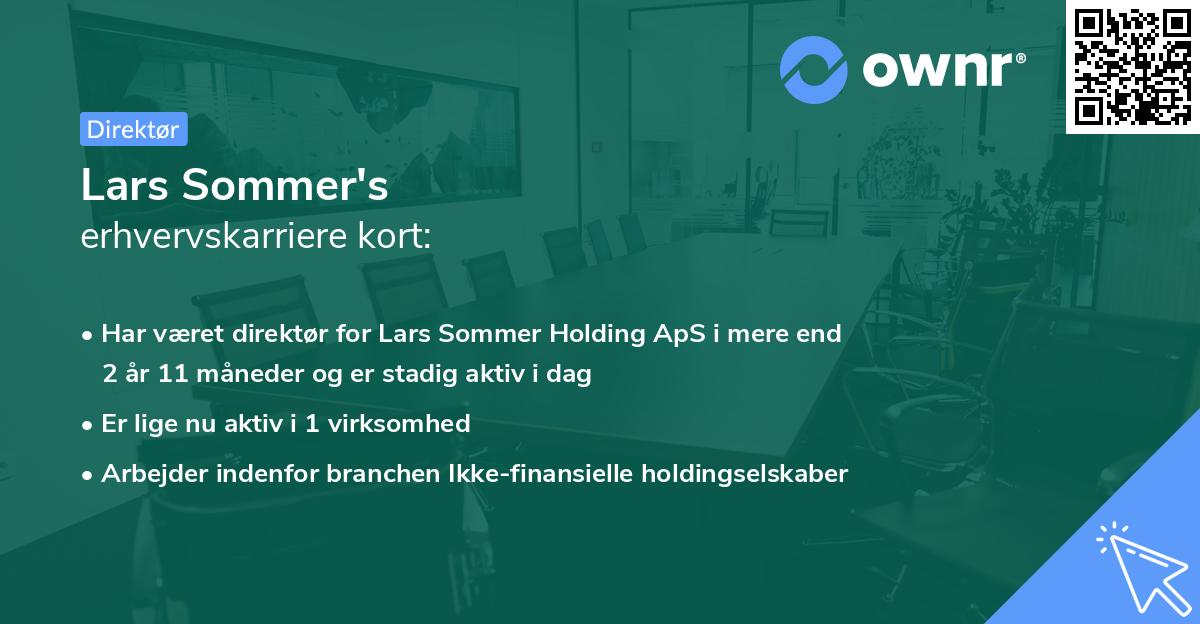 ownr®

Direktør

Lars Sommer's
erhvervskarriere kort:

• Har været direktør for Lars Sommer Holding ApS i mere end 2 år 11 måneder og er stadig aktiv i dag

• Er lige nu aktiv i 1 virksomhed

• Arbejder indenfor branchen Ikke-finansielle holdingselskaber